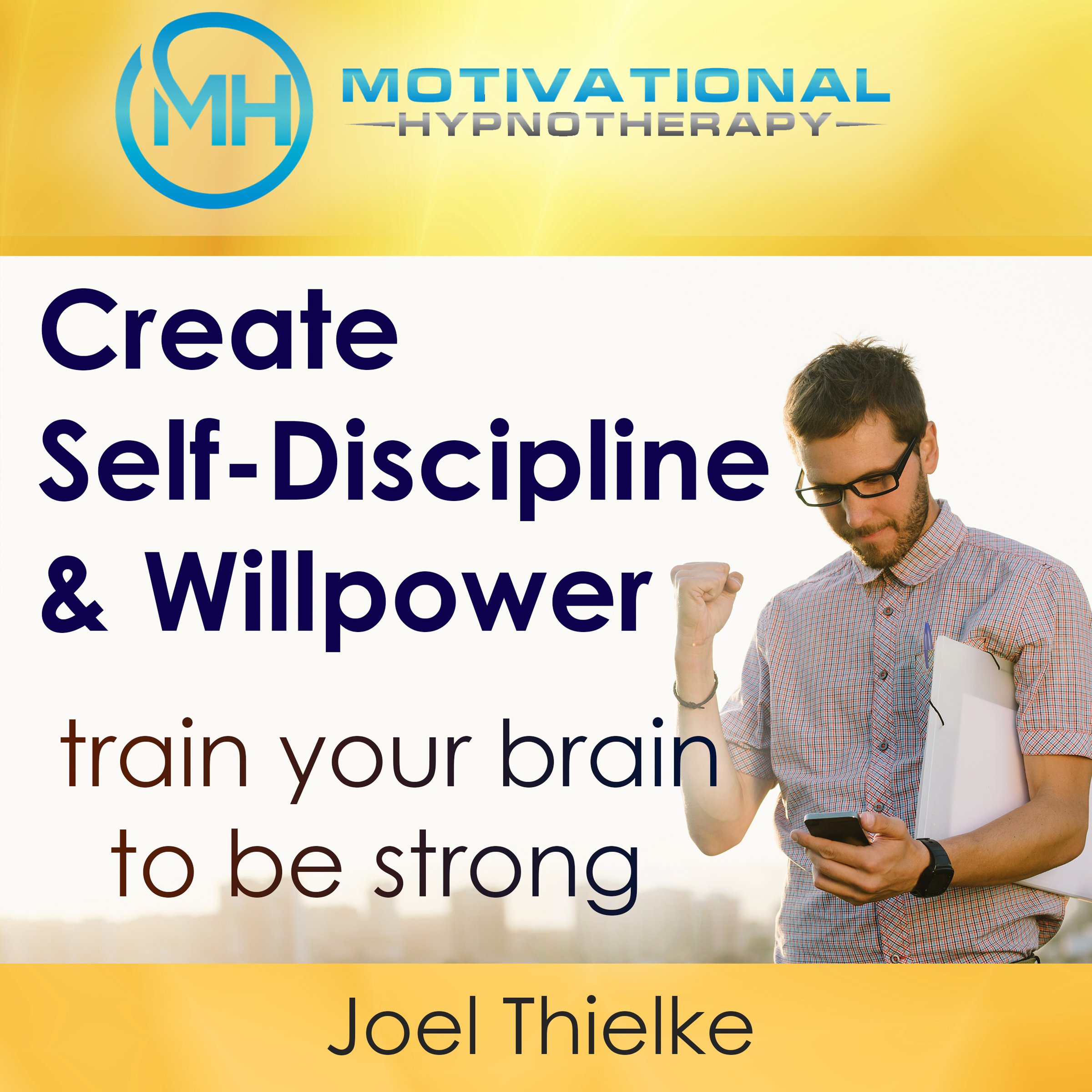 MH

MOTIVATIONAL
HYPNOTHERAPY

Create
Self-Discipline
& Willpower

train your brain
to be strong

Joel Thielke